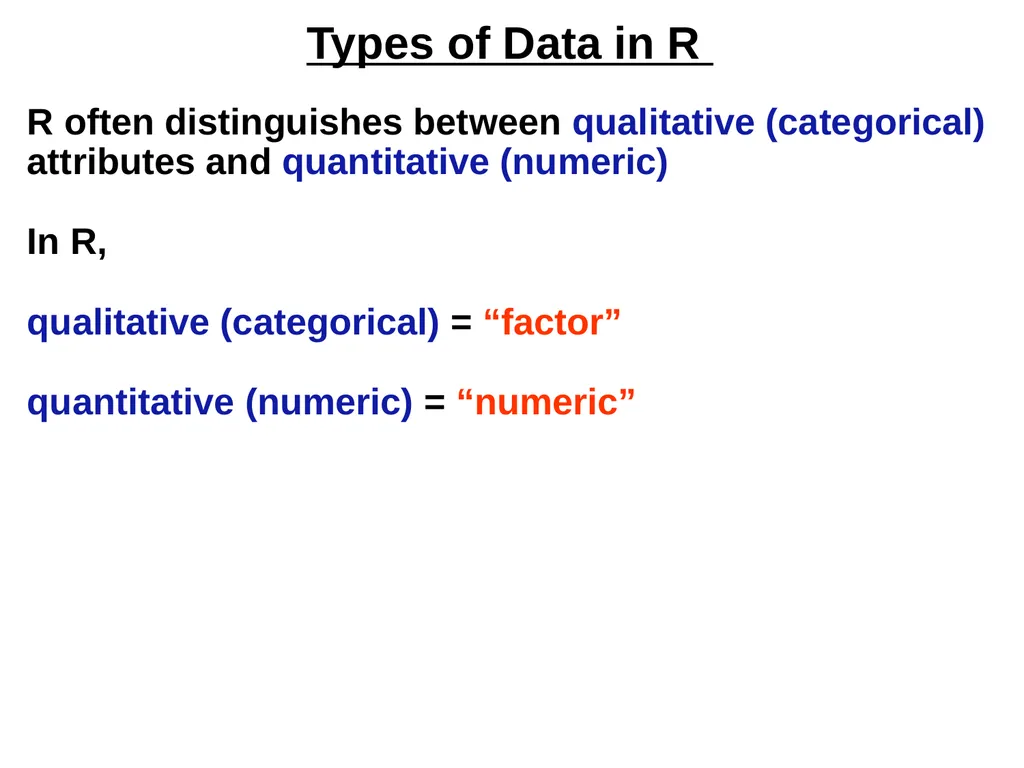 Types of Data in R

R often distinguishes between qualitative (categorical) attributes and quantitative (numeric)

In R,

qualitative (categorical) = “factor”

quantitative (numeric) = “numeric”